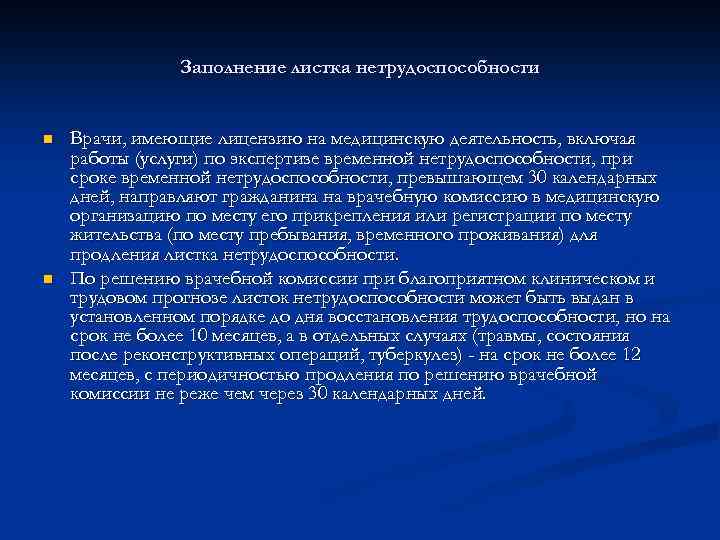 Заполнение листка нетрудоспособности

Врачи, имеющие лицензию на медицинскую деятельность, включая работы (услуги) по экспертизе временной нетрудоспособности, при сроке временной нетрудоспособности, превышающем 30 календарных дней, направляют гражданина на врачебную комиссию в медицинскую организацию по месту его прикрепления или регистрации по месту жительства (по месту пребывания, временного проживания) для продления листка нетрудоспособности.

По решению врачебной комиссии при благоприятном клиническом и трудовом прогнозе листок нетрудоспособности может быть выдан в установленном порядке до дня восстановления трудоспособности, но на срок не более 10 месяцев, а в отдельных случаях (травмы, состояния после реконструктивных операций, туберкулез) - на срок не более 12 месяцев, с периодичностью продления по решению врачебной комиссии не реже чем через 30 календарных дней.